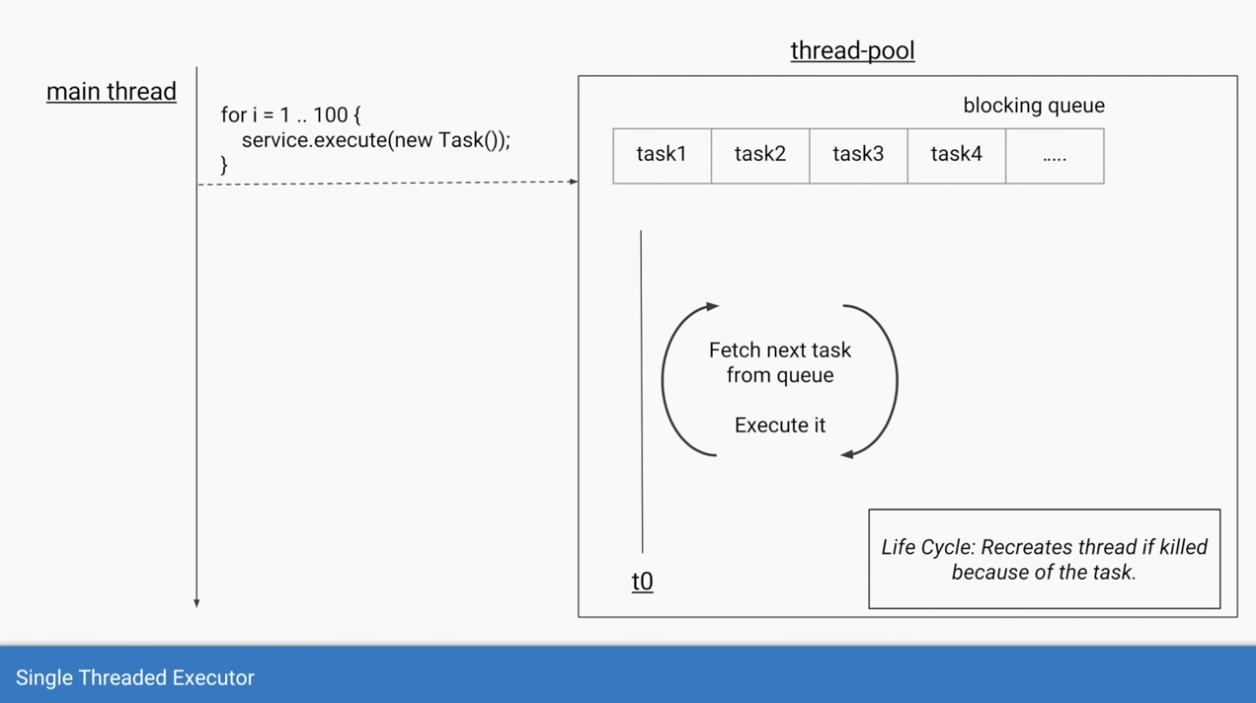 main thread

for i = 1 .. 100 {
service.execute(new Task());
}

thread-pool

blocking queue

| task1 | task2 | task3 | task4 | ..... |
|---|---|---|---|---|

Fetch next task from queue

Execute it

t0

Life Cycle: Recreates thread if killed because of the task.

Single Threaded Executor